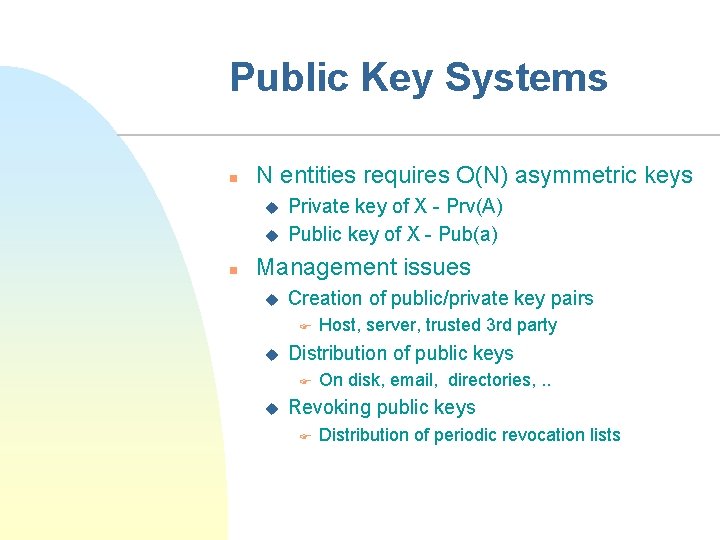 Public Key Systems

- N entities requires O(N) asymmetric keys
  - Private key of X - Prv(A)
  - Public key of X - Pub(a)
- Management issues
  - Creation of public/private key pairs
    - Host, server, trusted 3rd party
  - Distribution of public keys
    - On disk, email, directories, ..
  - Revoking public keys
    - Distribution of periodic revocation lists